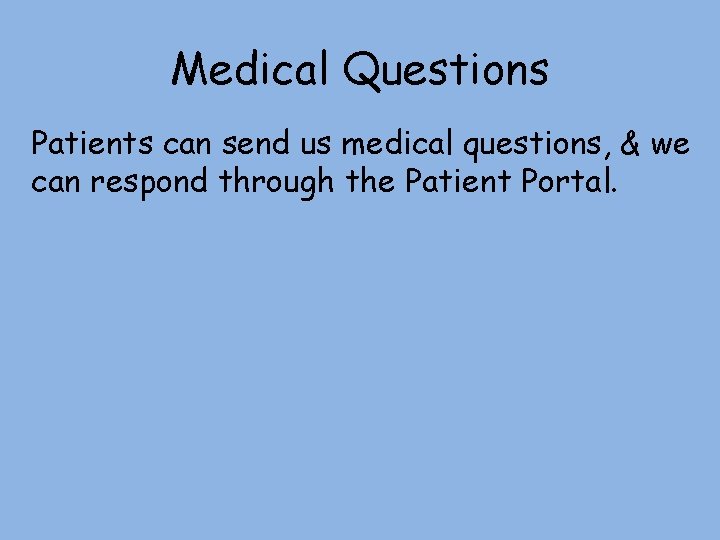 Medical Questions

Patients can send us medical questions, & we can respond through the Patient Portal.